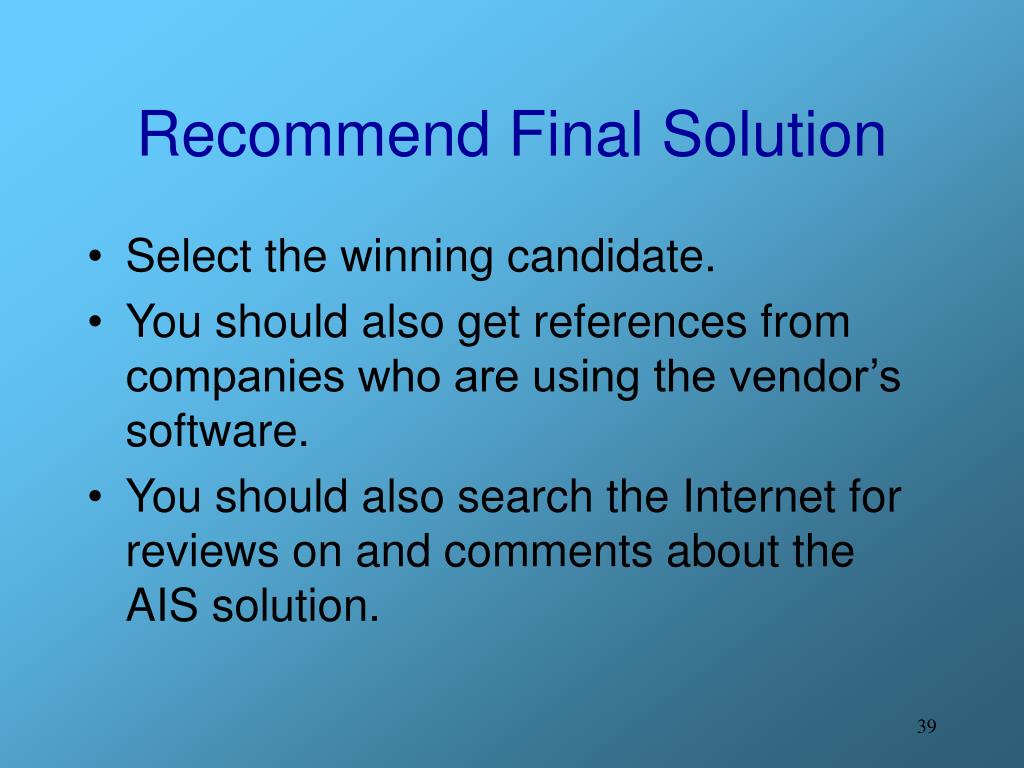 Recommend Final Solution

• Select the winning candidate.
• You should also get references from companies who are using the vendor’s software.
• You should also search the Internet for reviews on and comments about the AIS solution.

39